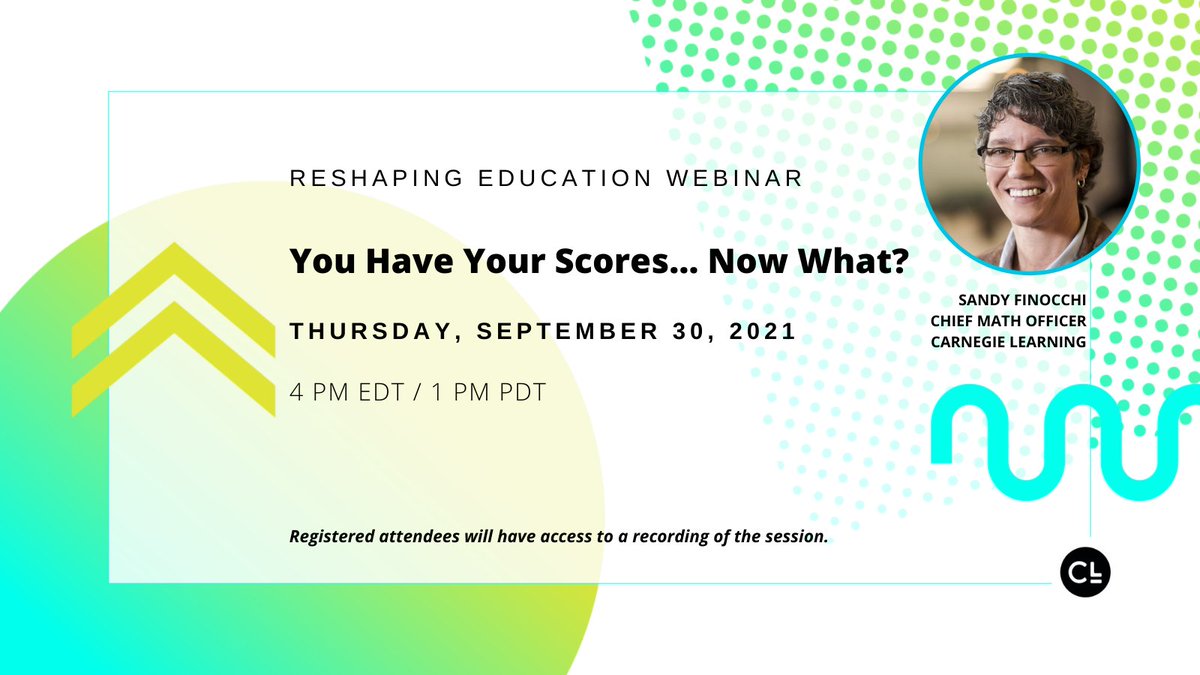 RESHAPING EDUCATION WEBINAR

You Have Your Scores... Now What?

THURSDAY, SEPTEMBER 30, 2021

4 PM EDT / 1 PM PDT

SANDY FINOCCHI
CHIEF MATH OFFICER
CARNEGIE LEARNING

Registered attendees will have access to a recording of the session.

CL